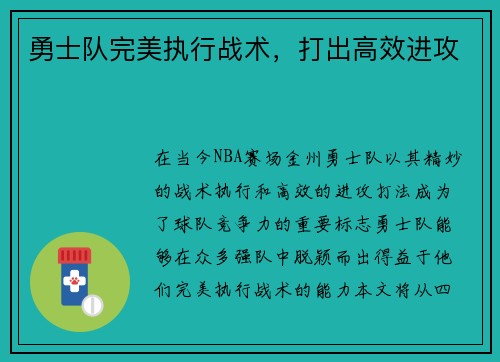 勇士队完美执行战术，打出高效进攻

在当今NBA赛场金州勇士队以其精妙的战术执行和高效的进攻打法成为了球队竞争力的重要标志勇士队能够在众多强队中脱颖而出得益于他们完美执行战术的能力本文将从四